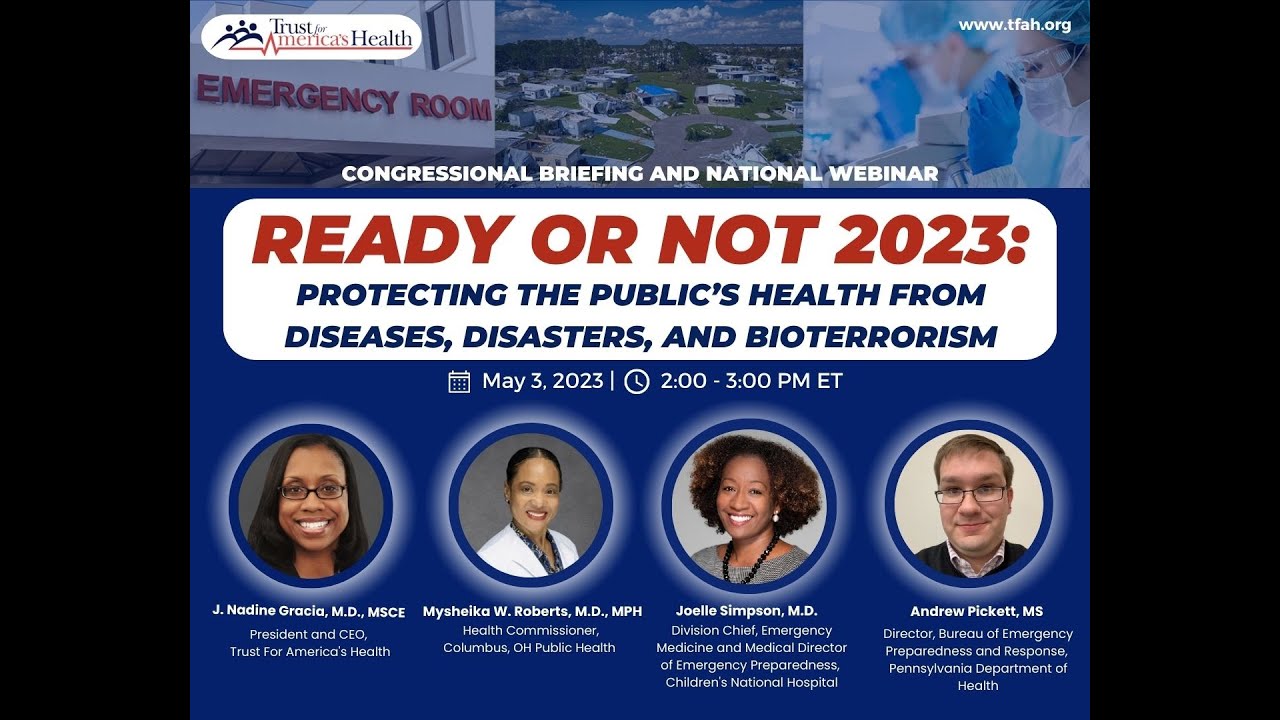 Trust for America's Health

www.tfah.org

EMERGENCY ROOM

CONGRESSIONAL BRIEFING AND NATIONAL WEBINAR

READY OR NOT 2023:

PROTECTING THE PUBLIC'S HEALTH FROM DISEASES, DISASTERS, AND BIOTERRORISM

May 3, 2023 | 2:00 - 3:00 PM ET

J. Nadine Gracia, M.D., MSCE
President and CEO, Trust For America's Health

Mysheika W. Roberts, M.D., MPH
Health Commissioner, Columbus, OH Public Health

Joelle Simpson, M.D.
Division Chief, Emergency Medicine and Medical Director of Emergency Preparedness, Children's National Hospital

Andrew Pickett, MS
Director, Bureau of Emergency Preparedness and Response, Pennsylvania Department of Health